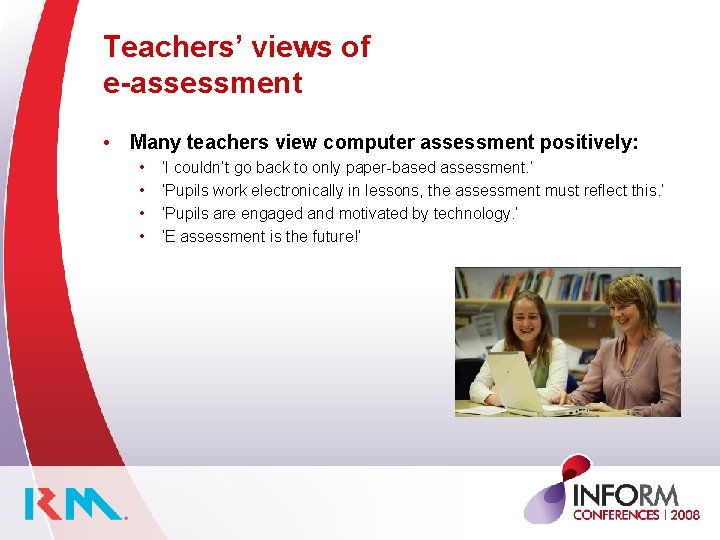 Teachers' views of e-assessment

• Many teachers view computer assessment positively:
  • 'I couldn't go back to only paper-based assessment.'
  • 'Pupils work electronically in lessons, the assessment must reflect this.'
  • 'Pupils are engaged and motivated by technology.'
  • 'E assessment is the future!'

RM

INFORM
CONFERENCES | 2008